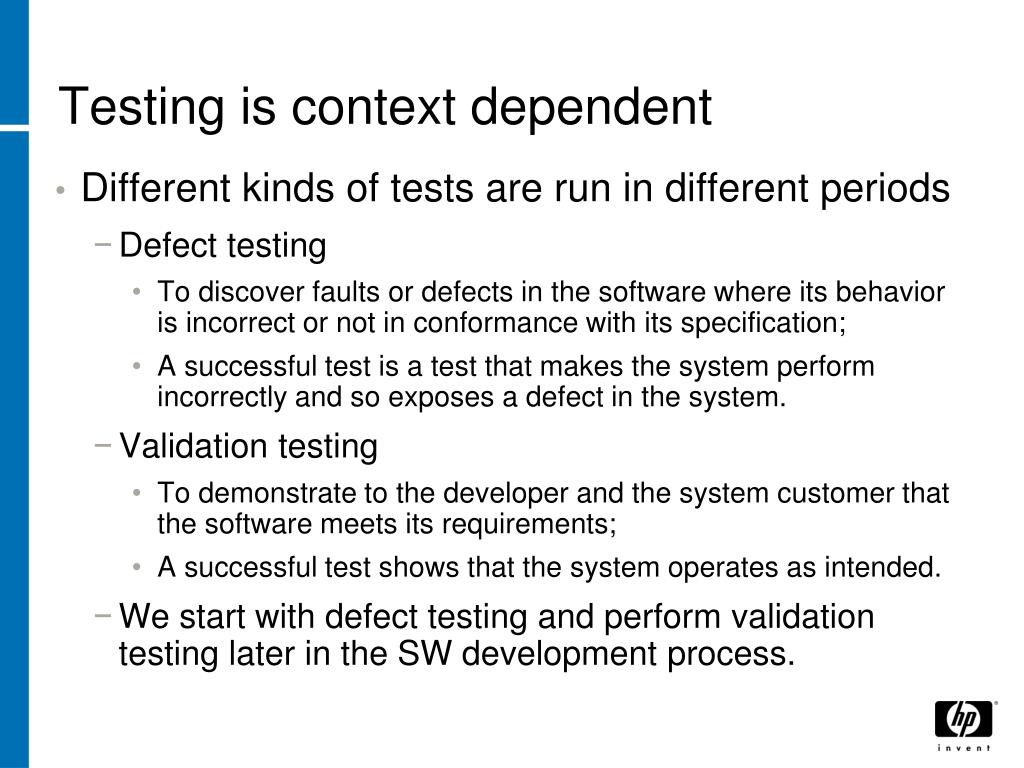 Testing is context dependent

• Different kinds of tests are run in different periods

− Defect testing

• To discover faults or defects in the software where its behavior is incorrect or not in conformance with its specification;

• A successful test is a test that makes the system perform incorrectly and so exposes a defect in the system.

− Validation testing

• To demonstrate to the developer and the system customer that the software meets its requirements;

• A successful test shows that the system operates as intended.

− We start with defect testing and perform validation testing later in the SW development process.

hp
invent